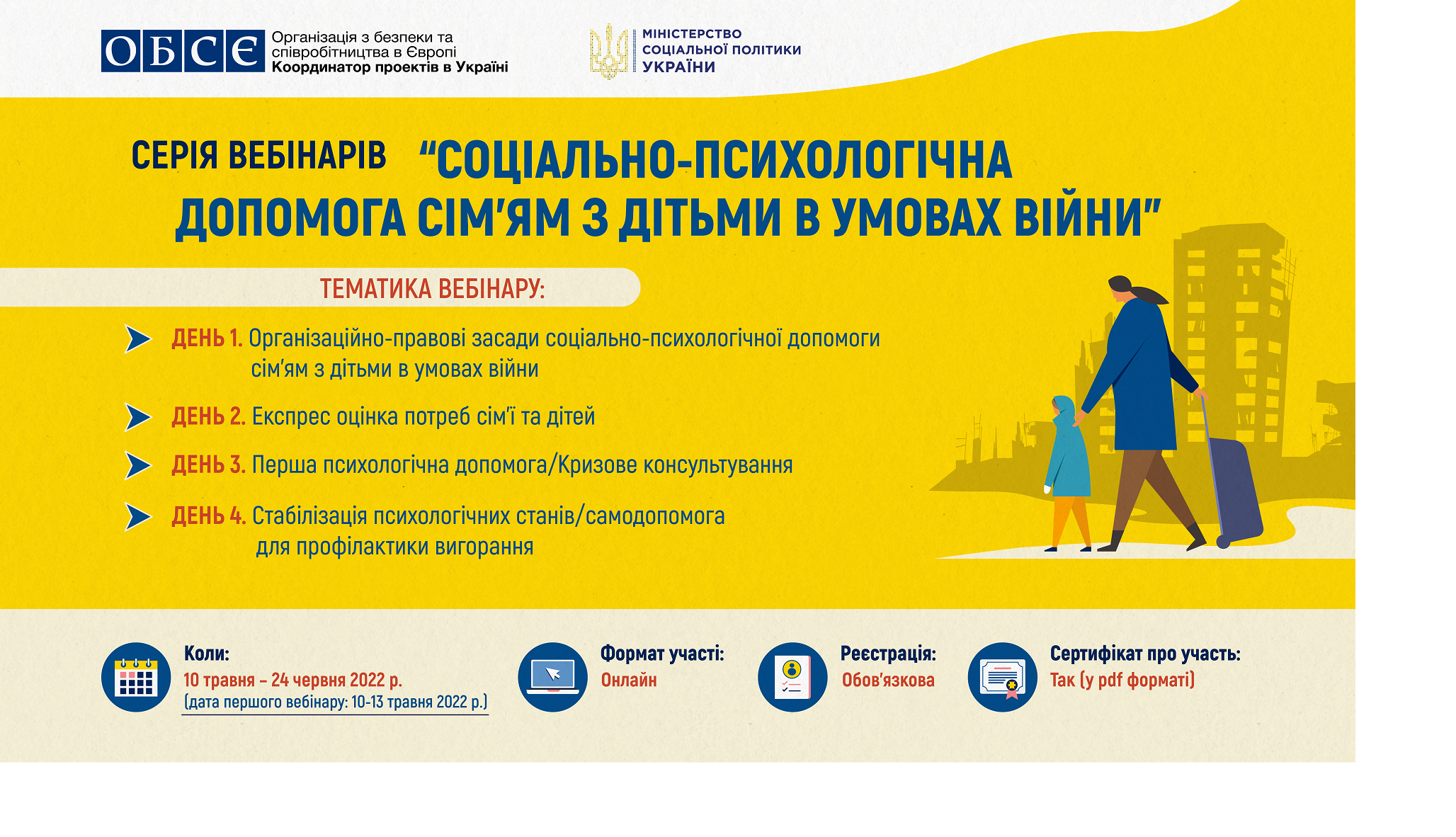 ОБСЄ Організація з безпеки та співробітництва в Європі
Координатор проектів в Україні

МІНІСТЕРСТВО СОЦІАЛЬНОЇ ПОЛІТИКИ УКРАЇНИ

СЕРІЯ ВЕБІНАРІВ "СОЦІАЛЬНО-ПСИХОЛОГІЧНА ДОПОМОГА СІМ'ЯМ З ДІТЬМИ В УМОВАХ ВІЙНИ"

ТЕМАТИКА ВЕБІНАРУ:

ДЕНЬ 1. Організаційно-правові засади соціально-психологічної допомоги сім'ям з дітьми в умовах війни

ДЕНЬ 2. Експрес оцінка потреб сім'ї та дітей

ДЕНЬ 3. Перша психологічна допомога/Кризове консультування

ДЕНЬ 4. Стабілізація психологічних станів/самодопомога для профілактики вигорання

Коли:
10 травня – 24 червня 2022 р.
(дата першого вебінару: 10-13 травня 2022 р.)

Формат участі:
Онлайн

Реєстрація:
Обов'язкова

Сертифікат про участь:
Так (у pdf форматі)